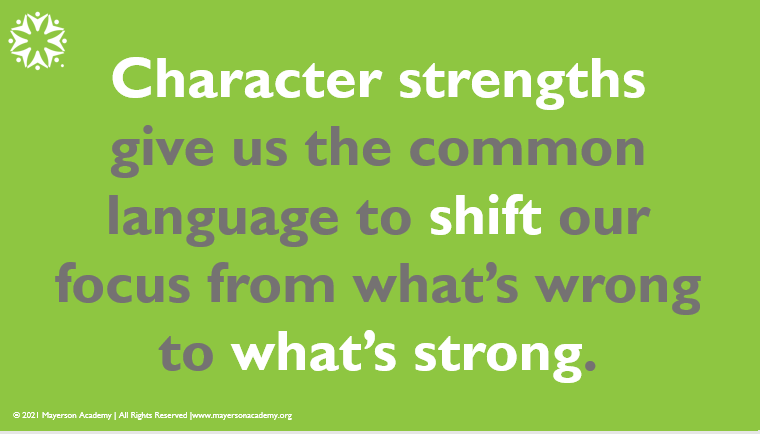 Character strengths give us the common language to shift our focus from what's wrong to what's strong.

© 2021 Mayerson Academy | All Rights Reserved |www.mayersonacademy.org